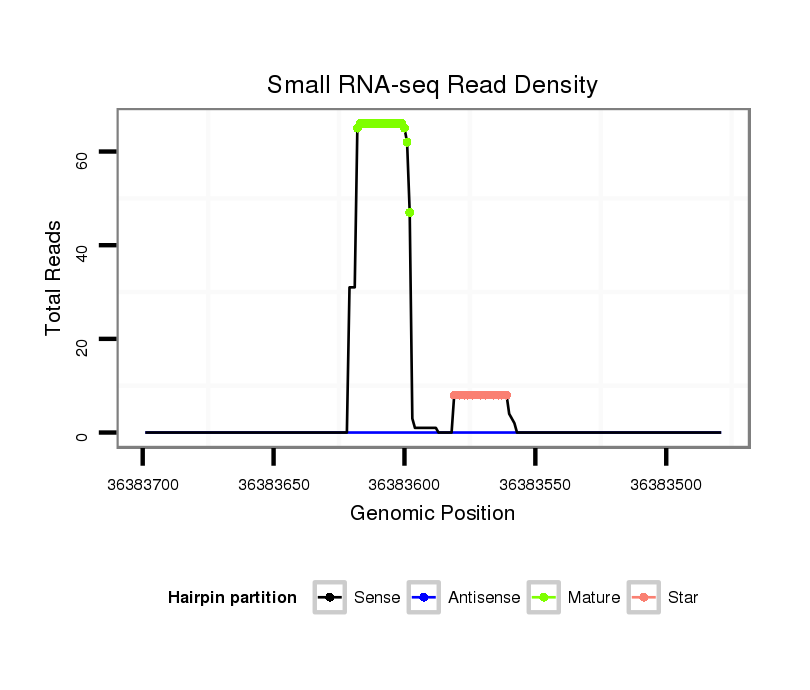 Small RNA-seq Read Density

Total Reads

60
40
20
0

36383700
36383650
36383600
36383550
36383500

Genomic Position

Hairpin partition
Sense
Antisense
Mature
Star